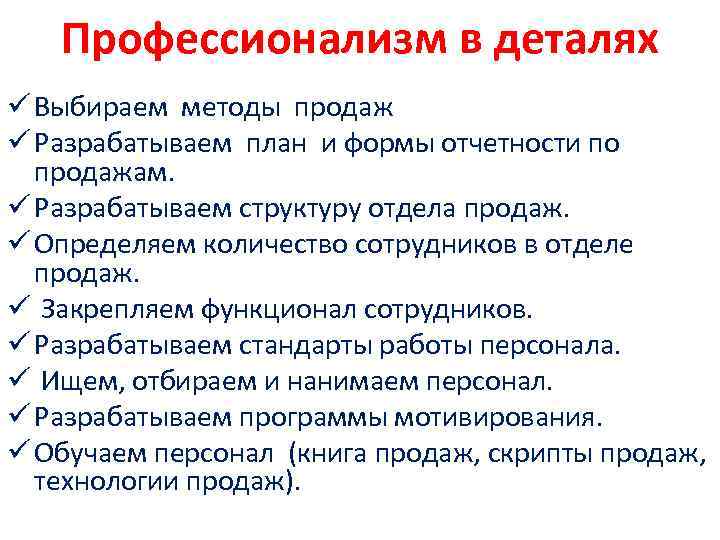 Профессионализм в деталях

✓ Выбираем методы продаж
✓ Разрабатываем план и формы отчетности по продажам.
✓ Разрабатываем структуру отдела продаж.
✓ Определяем количество сотрудников в отделе продаж.
✓ Закрепляем функционал сотрудников.
✓ Разрабатываем стандарты работы персонала.
✓ Ищем, отбираем и нанимаем персонал.
✓ Разрабатываем программы мотивирования.
✓ Обучаем персонал (книга продаж, скрипты продаж, технологии продаж).